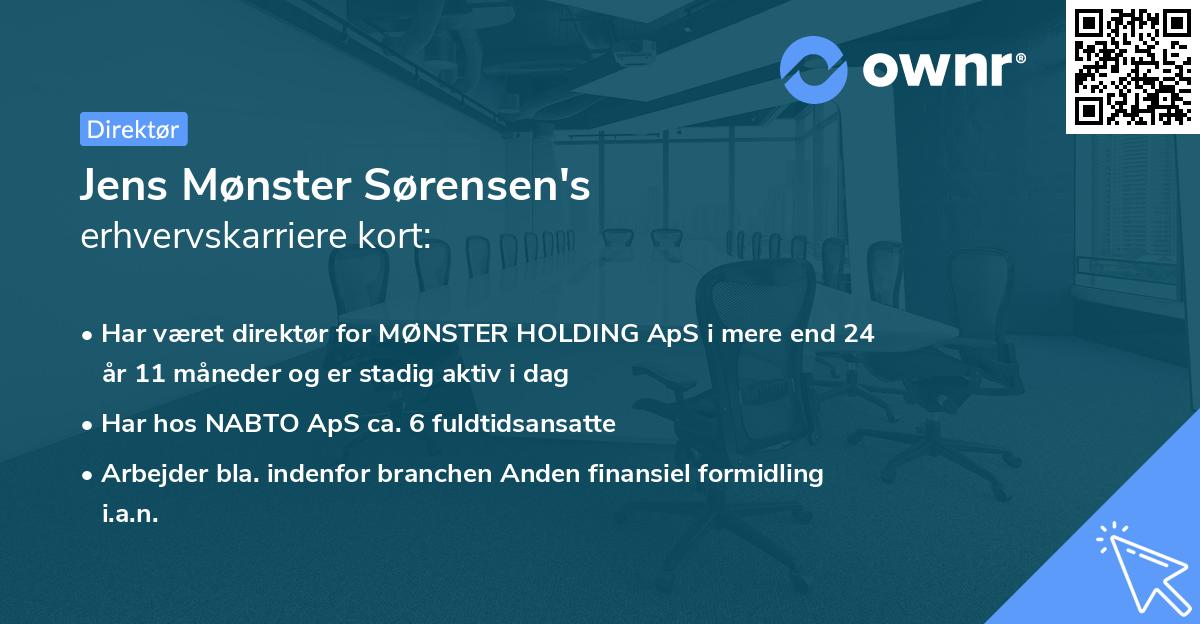 ownr®

Direktør

Jens Mønster Sørensen's
erhvervskarriere kort:

• Har været direktør for MØNSTER HOLDING ApS i mere end 24 år 11 måneder og er stadig aktiv i dag

• Har hos NABTO ApS ca. 6 fuldtidsansatte

• Arbejder bla. indenfor branchen Anden finansiel formidling i.a.n.